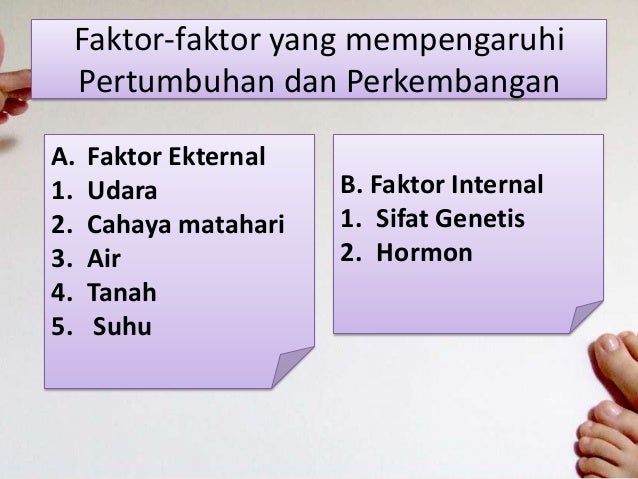 Faktor-faktor yang mempengaruhi Pertumbuhan dan Perkembangan

A. Faktor Ekternal
1. Udara
2. Cahaya matahari
3. Air
4. Tanah
5. Suhu

B. Faktor Internal
1. Sifat Genetis
2. Hormon